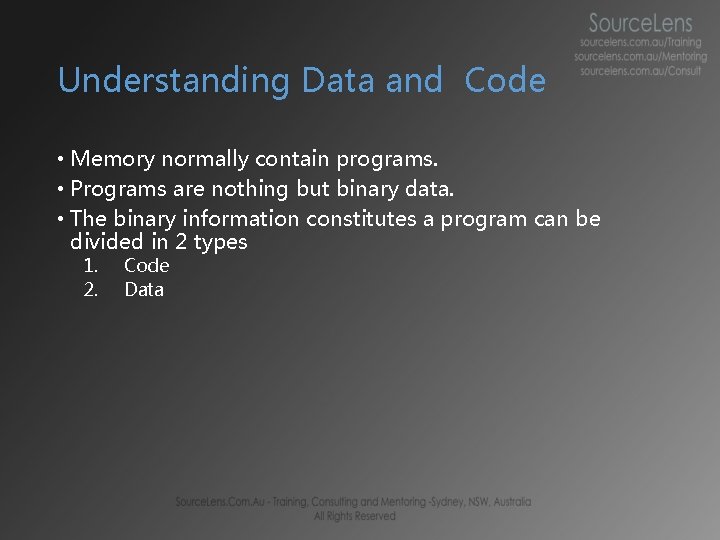 SourceLens
sourcelens.com.au/Training
sourcelens.com.au/Mentoring
sourcelens.com.au/Consult

Understanding Data and Code

• Memory normally contain programs.
• Programs are nothing but binary data.
• The binary information constitutes a program can be divided in 2 types
1. Code
2. Data

SourceLens.Com.Au - Training, Consulting and Mentoring -Sydney, NSW, Australia
All Rights Reserved